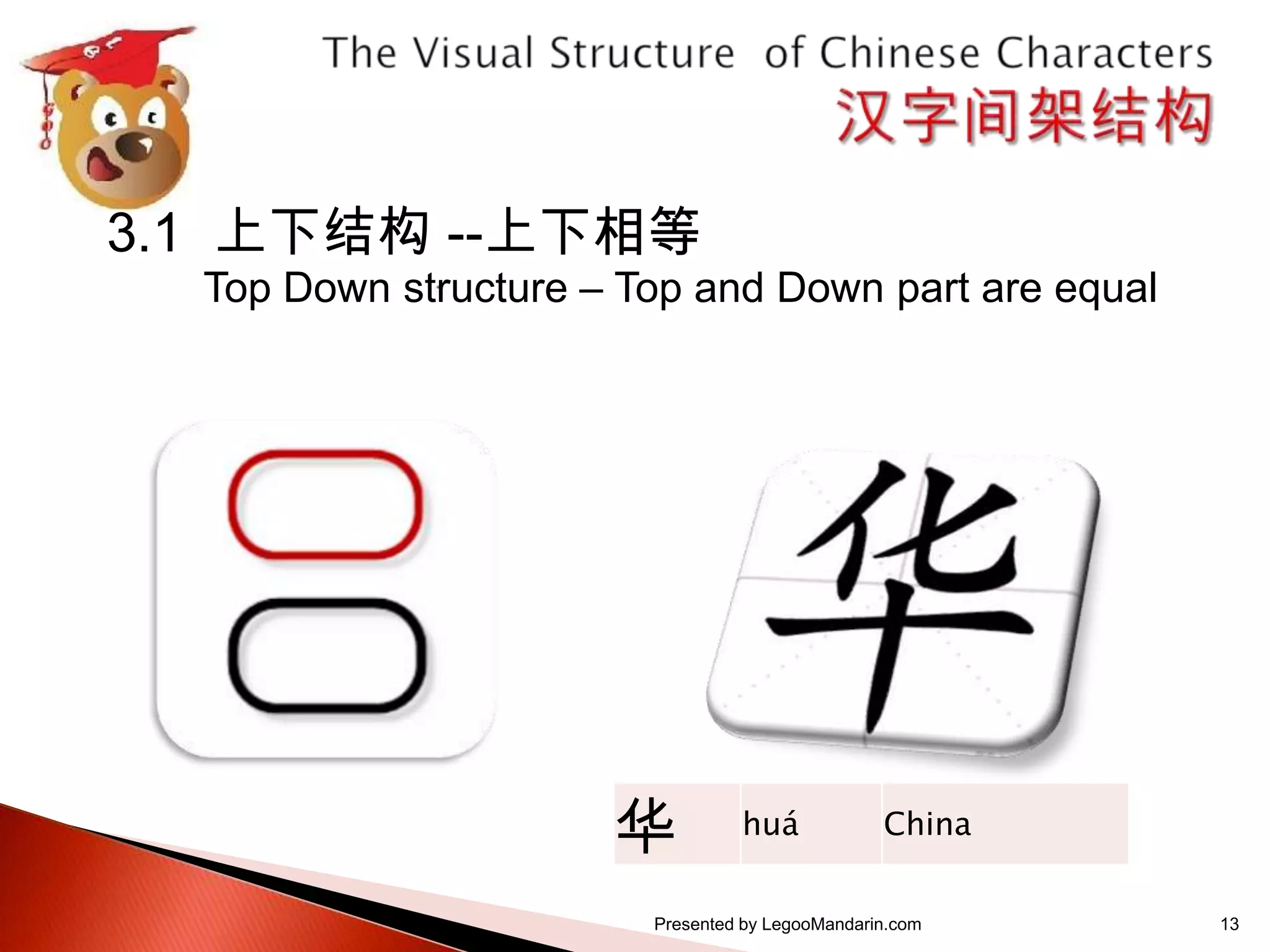 The Visual Structure of Chinese Characters
汉字间架结构

3.1 上下结构 --上下相等
Top Down structure – Top and Down part are equal

华

| 华 | huá | China |
|---|---|---|

Presented by LegooMandarin.com

13